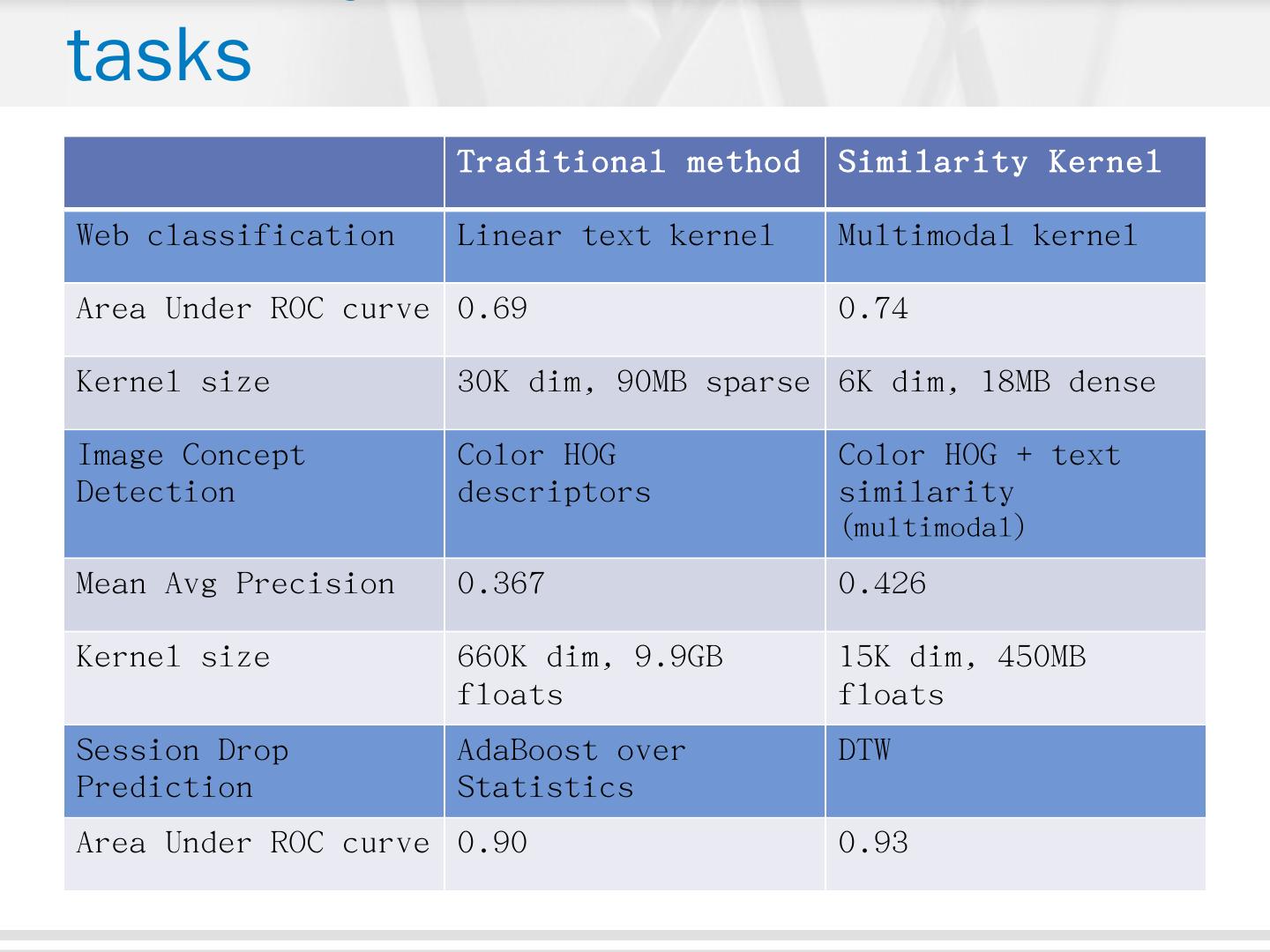 tasks

| | Traditional method | Similarity Kernel |
|---|---|---|
| Web classification | Linear text kernel | Multimodal kernel |
| Area Under ROC curve | 0.69 | 0.74 |
| Kernel size | 30K dim, 90MB sparse | 6K dim, 18MB dense |
| Image Concept Detection | Color HOG descriptors | Color HOG + text similarity (multimodal) |
| Mean Avg Precision | 0.367 | 0.426 |
| Kernel size | 660K dim, 9.9GB floats | 15K dim, 450MB floats |
| Session Drop Prediction | AdaBoost over Statistics | DTW |
| Area Under ROC curve | 0.90 | 0.93 |